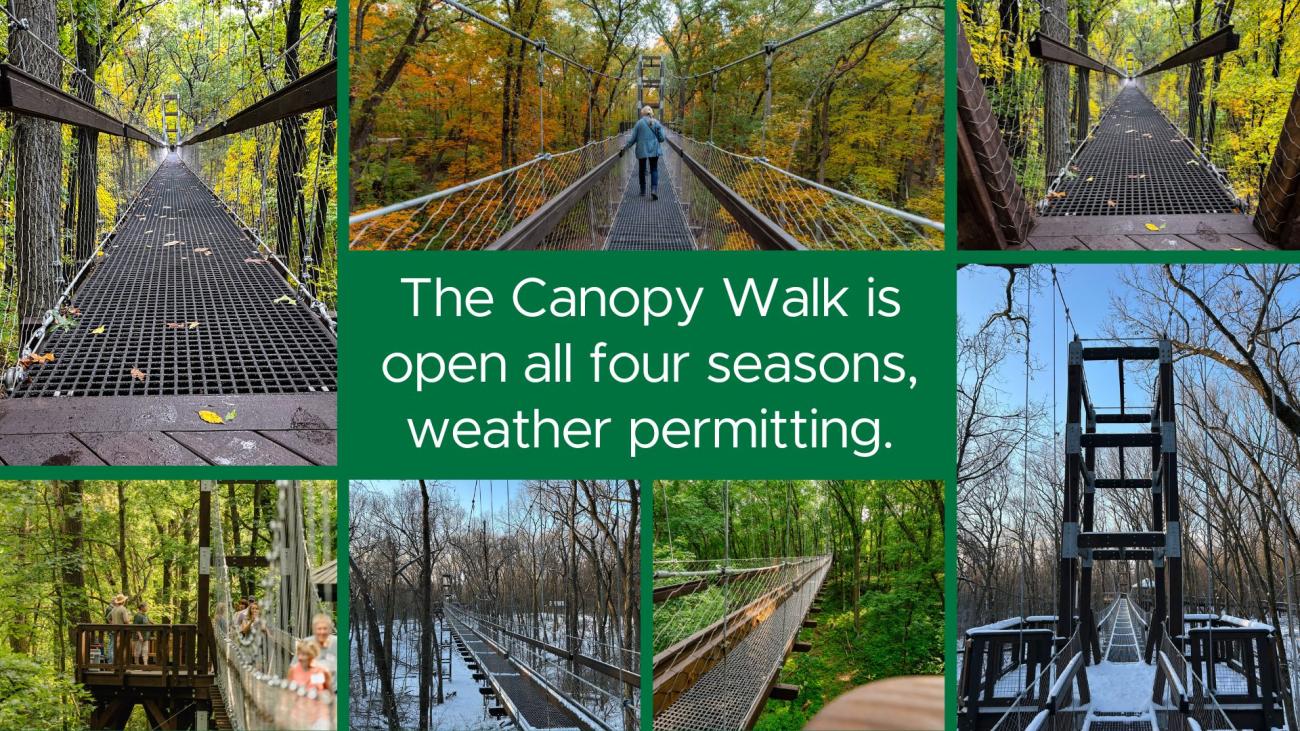 The Canopy Walk is open all four seasons, weather permitting.